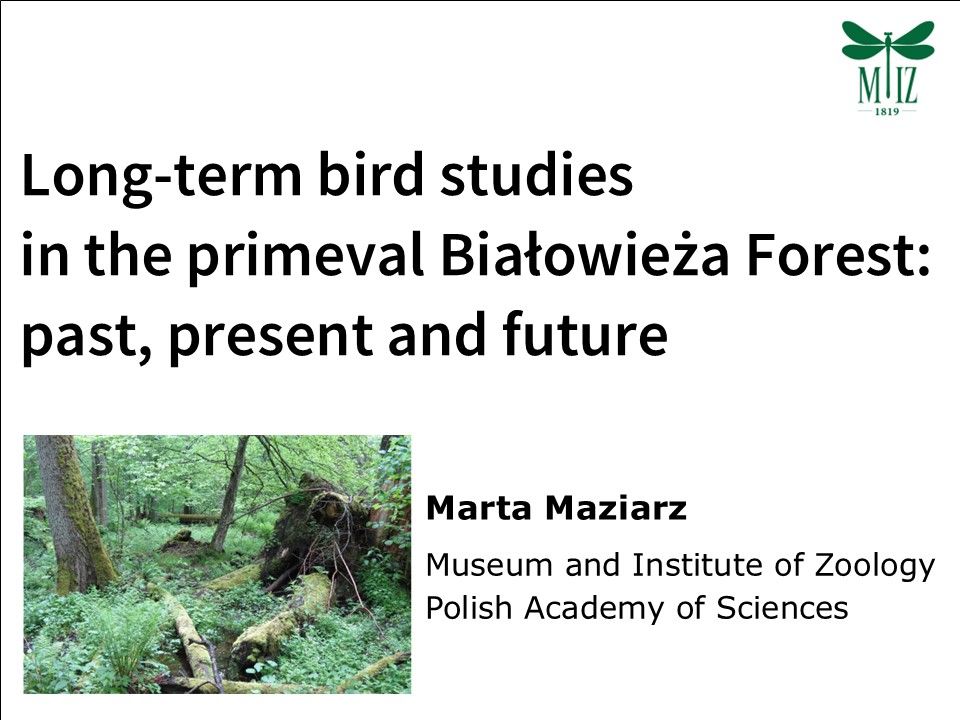 MIZ
1819

Long-term bird studies in the primeval Białowieża Forest: past, present and future

Marta Maziarz

Museum and Institute of Zoology
Polish Academy of Sciences